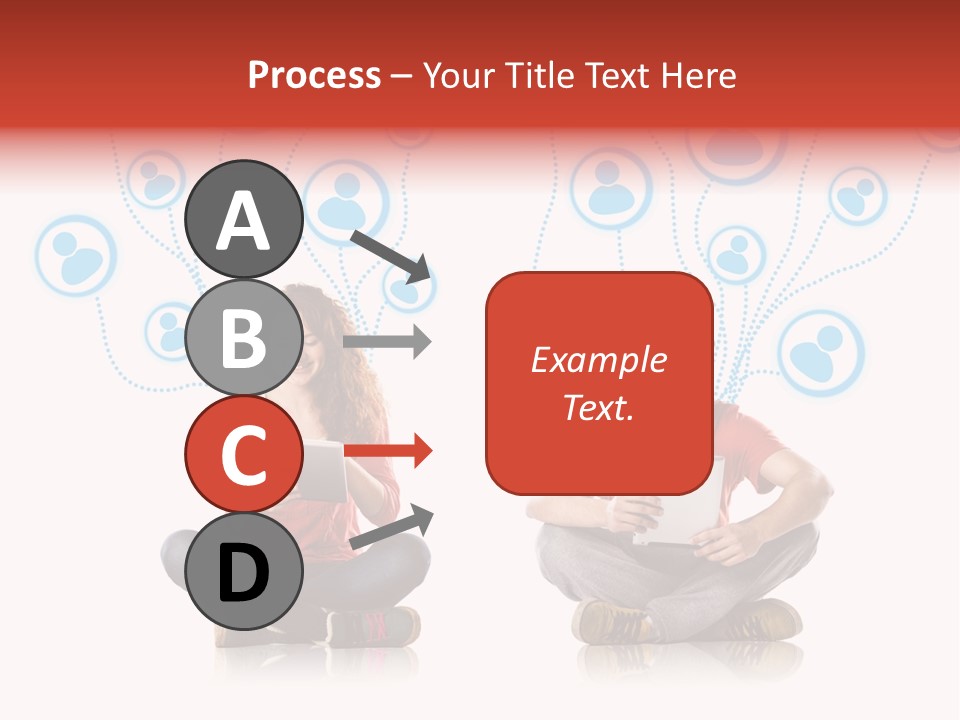 Process – Your Title Text Here

A

B

C

D

Example Text.